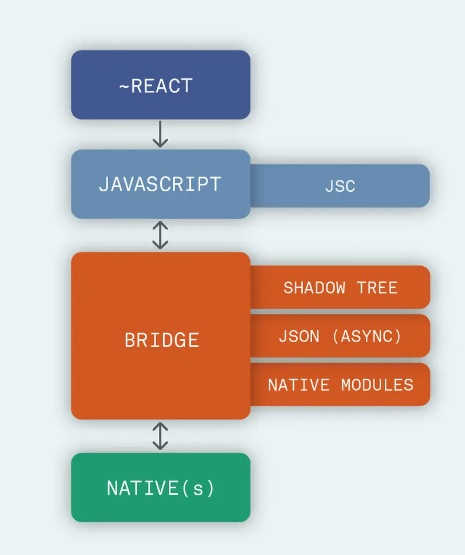 ~REACT

JAVASCRIPT

JSC

BRIDGE

SHADOW TREE

JSON (ASYNC)

NATIVE MODULES

NATIVE(s)